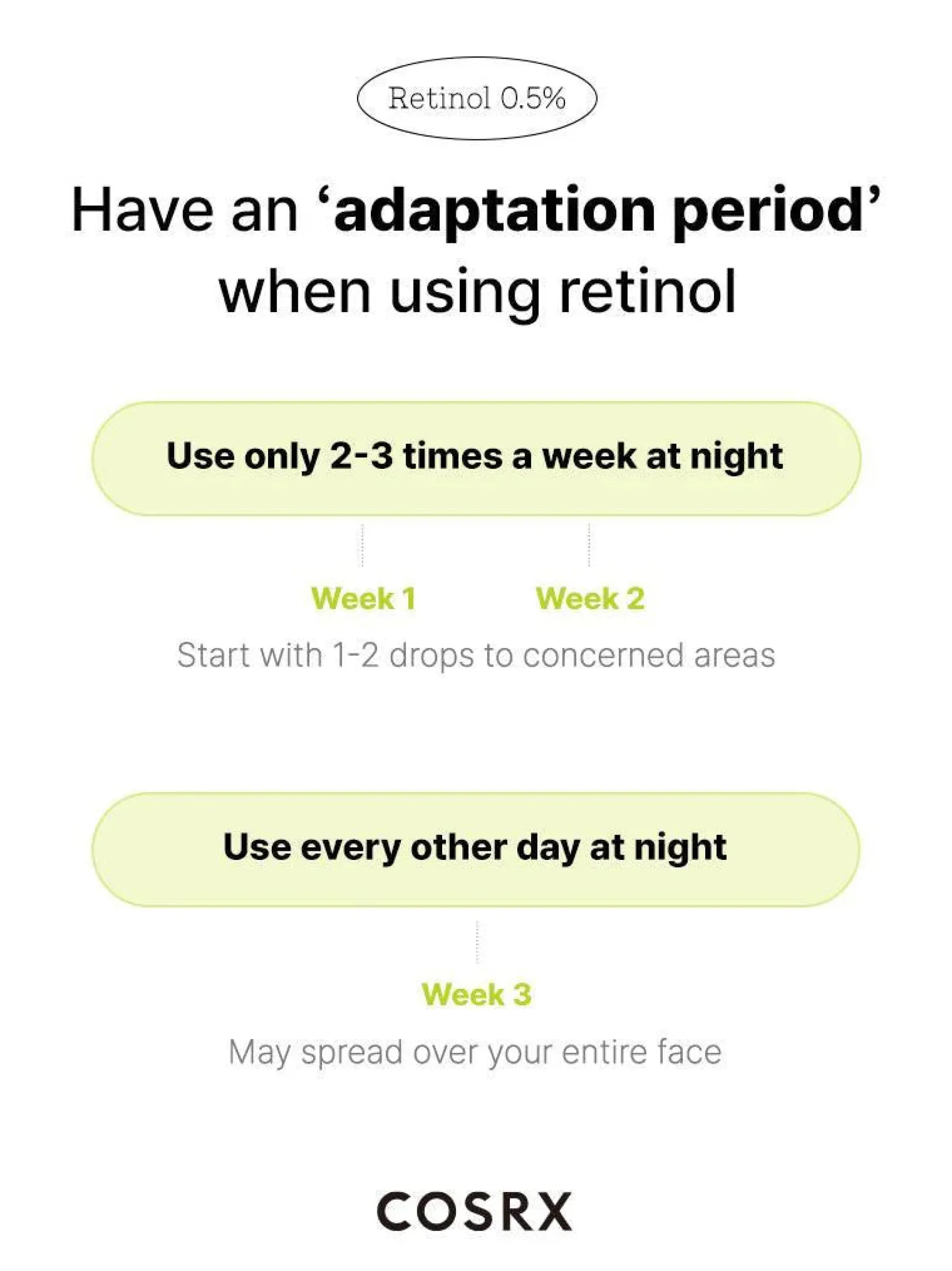 Retinol 0.5%

Have an ‘adaptation period’ when using retinol

Use only 2-3 times a week at night

Week 1

Week 2

Start with 1-2 drops to concerned areas

Use every other day at night

Week 3

May spread over your entire face

COSRX